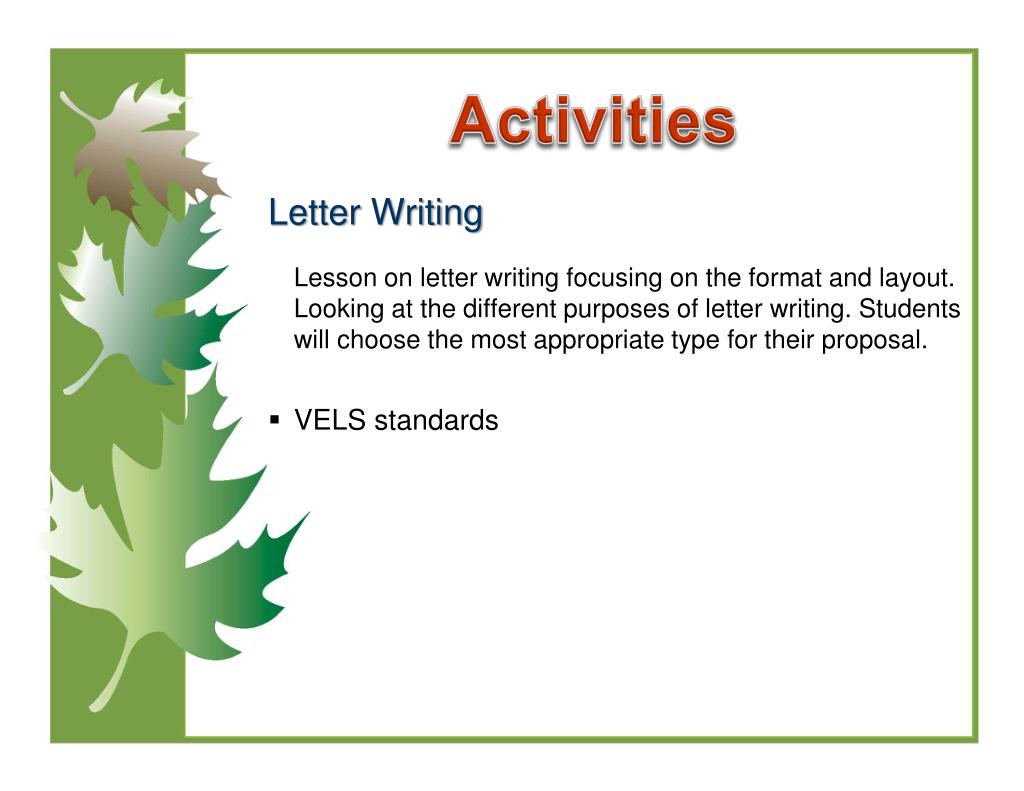 Activities

Letter Writing

Lesson on letter writing focusing on the format and layout. Looking at the different purposes of letter writing. Students will choose the most appropriate type for their proposal.

▪ VELS standards